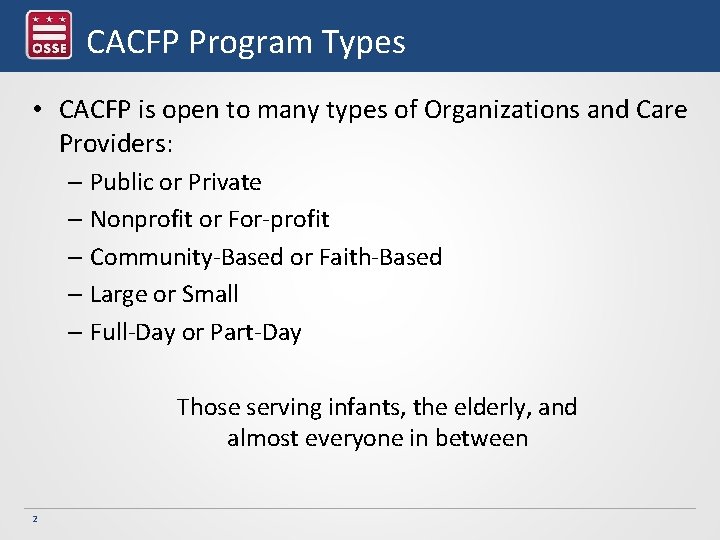 OSSE

CACFP Program Types

• CACFP is open to many types of Organizations and Care Providers:
– Public or Private
– Nonprofit or For-profit
– Community-Based or Faith-Based
– Large or Small
– Full-Day or Part-Day

Those serving infants, the elderly, and almost everyone in between

2